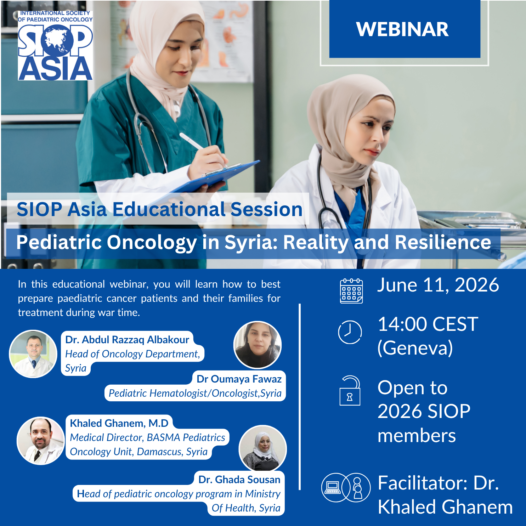 INTERNATIONAL SOCIETY OF PAEDIATRIC ONCOLOGY
SIOP ASIA

WEBINAR

SIOP Asia Educational Session

Pediatric Oncology in Syria: Reality and Resilience

In this educational webinar, you will learn how to best prepare paediatric cancer patients and their families for treatment during war time.

Dr. Abdul Razzaq Albakour
Head of Oncology Department, Syria

Dr Oumaya Fawaz
Pediatric Hematologist/Oncologist,Syria

Khaled Ghanem, M.D
Medical Director, BASMA Pediatrics Oncology Unit, Damascus, Syria

Dr. Ghada Sousan
Head of pediatric oncology program in Ministry Of Health, Syria

June 11, 2026

14:00 CEST (Geneva)

Open to 2026 SIOP members

Facilitator: Dr. Khaled Ghanem